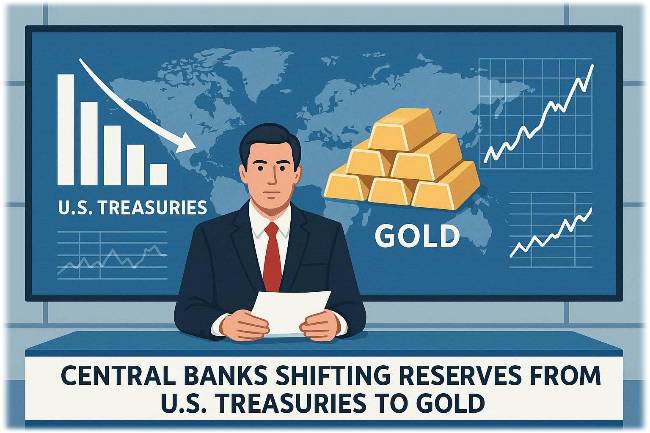 U.S. TREASURIES

GOLD

CENTRAL BANKS SHIFTING RESERVES FROM U.S. TREASURIES TO GOLD